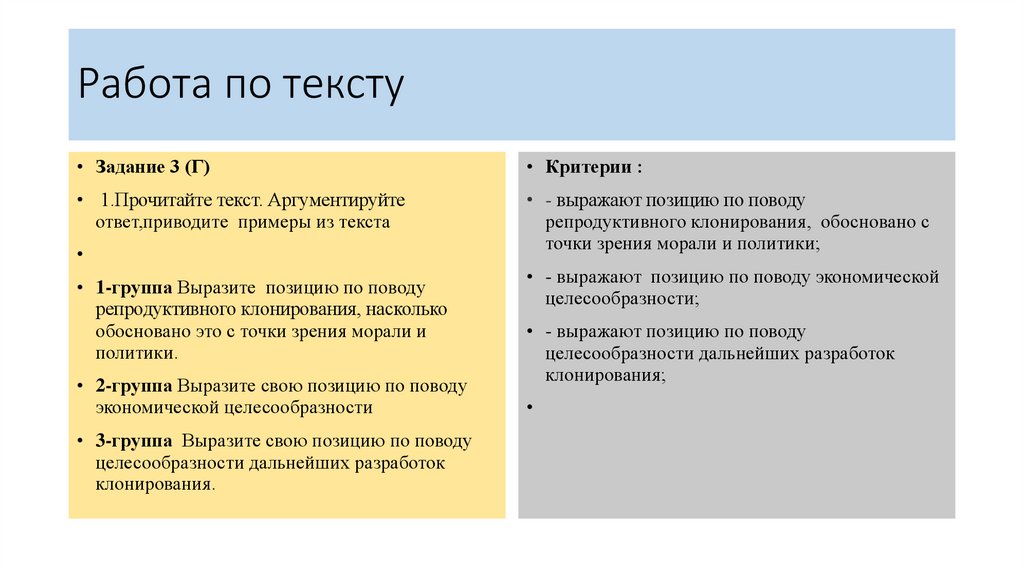 Работа по тексту

• Задание 3 (Г)

• 1.Прочитайте текст. Аргументируйте ответ,приводите примеры из текста

•

• 1-группа Выразите позицию по поводу репродуктивного клонирования, насколько обосновано это с точки зрения морали и политики.

• 2-группа Выразите свою позицию по поводу экономической целесообразности

• 3-группа Выразите свою позицию по поводу целесообразности дальнейших разработок клонирования.

• Критерии :

• - выражают позицию по поводу репродуктивного клонирования, обосновано с точки зрения морали и политики;

• - выражают позицию по поводу экономической целесообразности;

• - выражают позицию по поводу целесообразности дальнейших разработок клонирования;

•